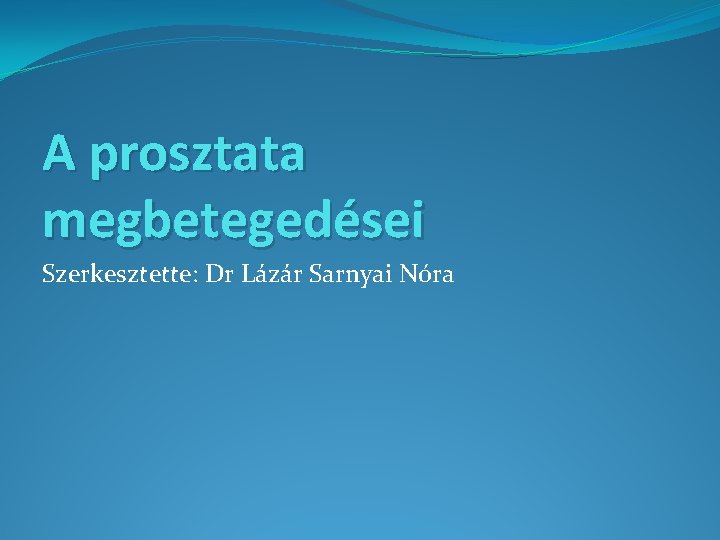 A prosztata megbetegedései

Szerkesztette: Dr Lázár Sarnyai Nóra